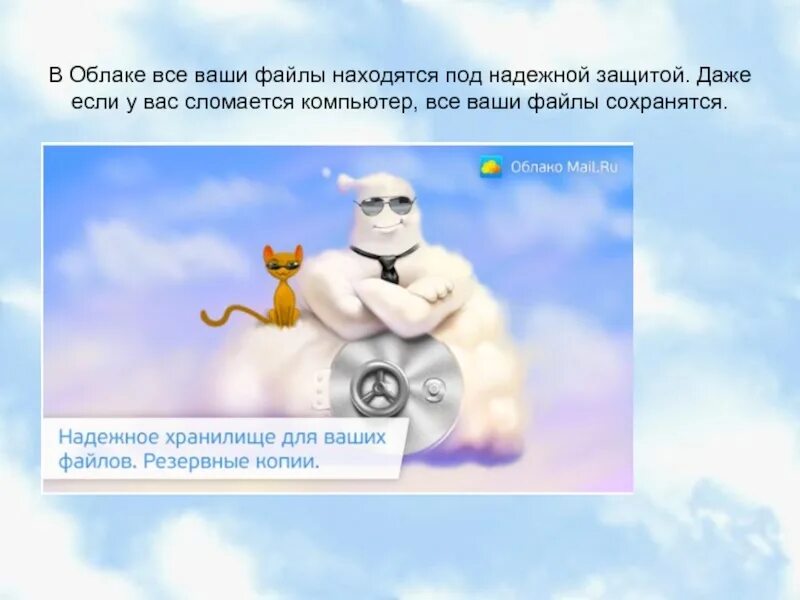 В Облаке все ваши файлы находятся под надежной защитой. Даже если у вас сломается компьютер, все ваши файлы сохранятся.

Облако Mail.Ru

Надежное хранилище для ваших файлов. Резервные копии.